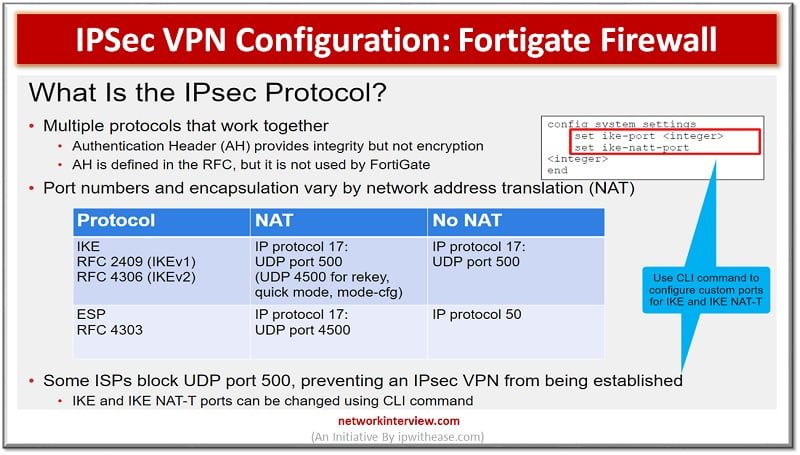 IPSec VPN Configuration: Fortigate Firewall

What Is the IPsec Protocol?

• Multiple protocols that work together
 • Authentication Header (AH) provides integrity but not encryption
 • AH is defined in the RFC, but it is not used by FortiGate
• Port numbers and encapsulation vary by network address translation (NAT)

config system settings
 set ike-port <integer>
 set ike-natt-port
<integer>
end

| Protocol | NAT | No NAT |
|---|---|---|
| IKE RFC 2409 (IKEv1) RFC 4306 (IKEv2) | IP protocol 17: UDP port 500 (UDP 4500 for rekey, quick mode, mode-cfg) | IP protocol 17: UDP port 500 |
| ESP RFC 4303 | IP protocol 17: UDP port 4500 | IP protocol 50 |

Use CLI command to configure custom ports for IKE and IKE NAT-T

• Some ISPs block UDP port 500, preventing an IPsec VPN from being established
 • IKE and IKE NAT-T ports can be changed using CLI command

networkinterview.com
(An Initiative By ipwithease.com)